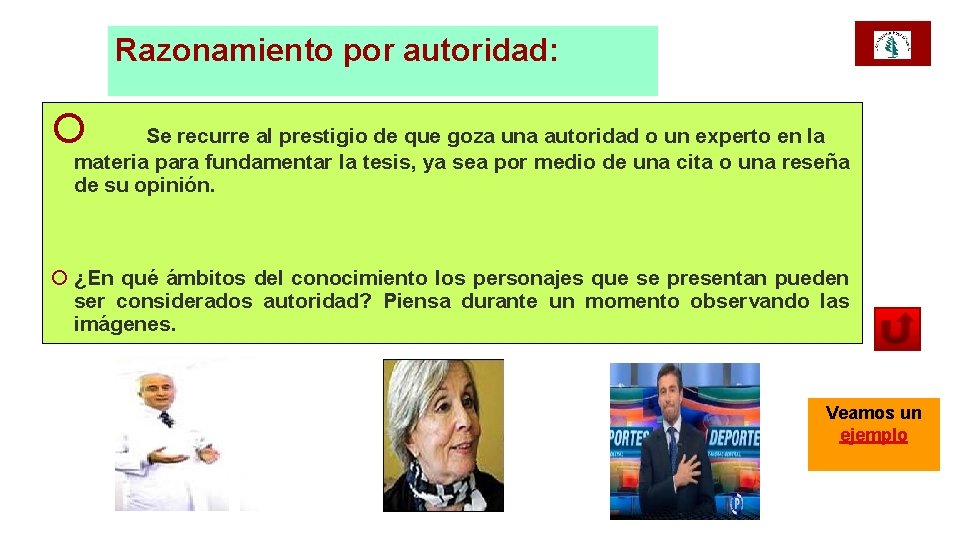 Razonamiento por autoridad:

Se recurre al prestigio de que goza una autoridad o un experto en la materia para fundamentar la tesis, ya sea por medio de una cita o una reseña de su opinión.

¿En qué ámbitos del conocimiento los personajes que se presentan pueden ser considerados autoridad? Piensa durante un momento observando las imágenes.

PORTES DEPORTE

Veamos un ejemplo